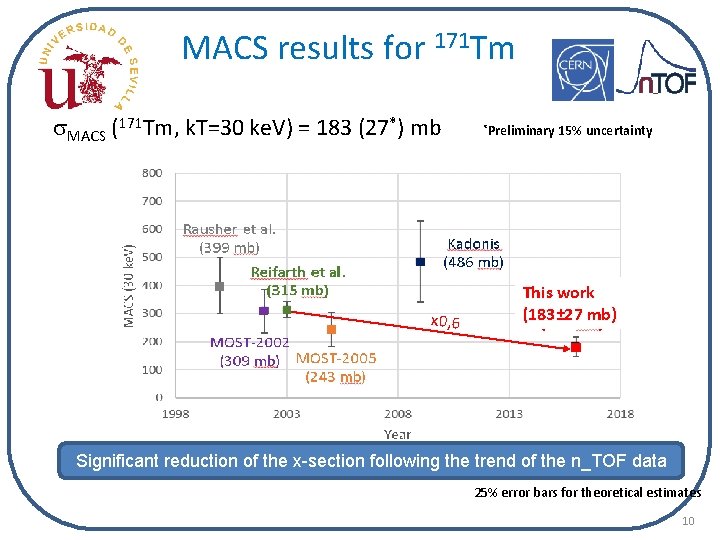 UNIVERSIDAD DE SEVILLA

MACS results for $^{171}$Tm

CERN

nTOF

$\sigma_{MACS}$ ($^{171}$Tm, kT=30 keV) = 183 (27$^{*}$) mb

$^{*}$Preliminary 15% uncertainty

800
700
600
500
400
300
200
100
0

MACS (30 keV)

Rausher et al.
(399 mb)

Reifarth et al.
(315 mb)

Kadonis
(486 mb)

This work
(183±27 mb)

x0,6

MOST-2002
(309 mb)

MOST-2005
(243 mb)

1998 2003 2008 2013 2018

Year

Significant reduction of the x-section following the trend of the n_TOF data

25% error bars for theoretical estimates

10